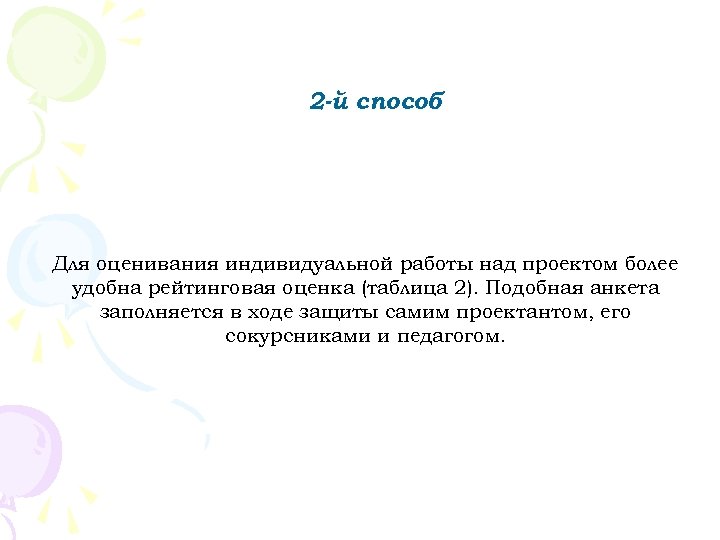 2-й способ

Для оценивания индивидуальной работы над проектом более удобна рейтинговая оценка (таблица 2). Подобная анкета заполняется в ходе защиты самим проектантом, его сокурсниками и педагогом.